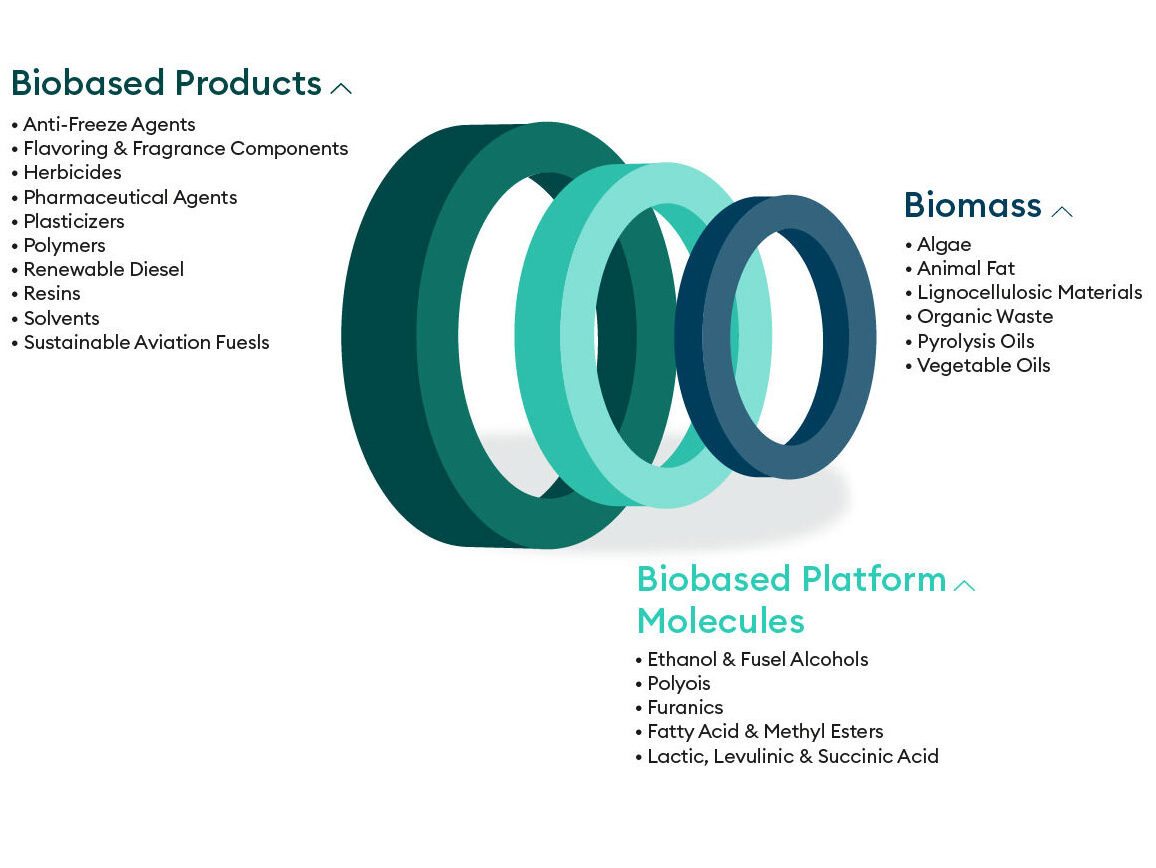 Biobased Products

• Anti-Freeze Agents
• Flavoring & Fragrance Components
• Herbicides
• Pharmaceutical Agents
• Plasticizers
• Polymers
• Renewable Diesel
• Resins
• Solvents
• Sustainable Aviation Fuesls

Biomass

• Algae
• Animal Fat
• Lignocellulosic Materials
• Organic Waste
• Pyrolysis Oils
• Vegetable Oils

Biobased Platform Molecules

• Ethanol & Fusel Alcohols
• Polyois
• Furanics
• Fatty Acid & Methyl Esters
• Lactic, Levulinic & Succinic Acid